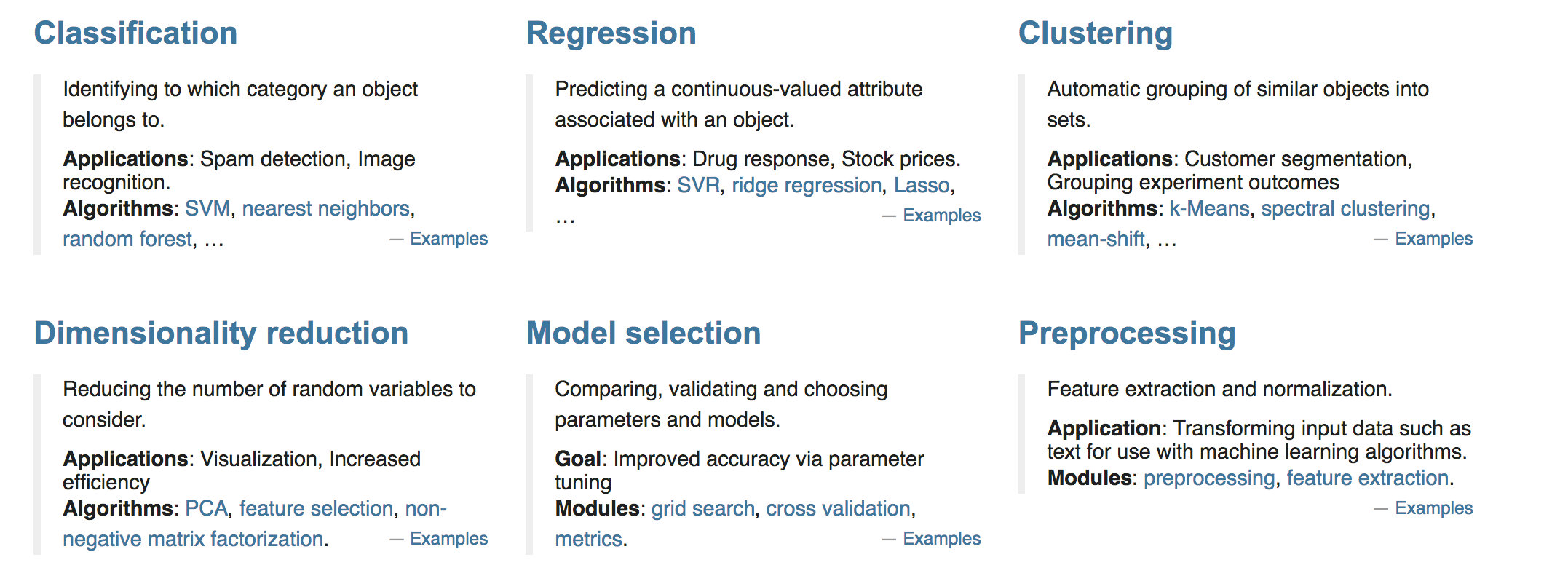 Classification

Identifying to which category an object belongs to.

Applications: Spam detection, Image recognition.
Algorithms: SVM, nearest neighbors, random forest, … — Examples

Regression

Predicting a continuous-valued attribute associated with an object.

Applications: Drug response, Stock prices.
Algorithms: SVR, ridge regression, Lasso, … — Examples

Clustering

Automatic grouping of similar objects into sets.

Applications: Customer segmentation, Grouping experiment outcomes
Algorithms: k-Means, spectral clustering, mean-shift, … — Examples

Dimensionality reduction

Reducing the number of random variables to consider.

Applications: Visualization, Increased efficiency
Algorithms: PCA, feature selection, non-negative matrix factorization. — Examples

Model selection

Comparing, validating and choosing parameters and models.

Goal: Improved accuracy via parameter tuning
Modules: grid search, cross validation, metrics. — Examples

Preprocessing

Feature extraction and normalization.

Application: Transforming input data such as text for use with machine learning algorithms.
Modules: preprocessing, feature extraction.
— Examples